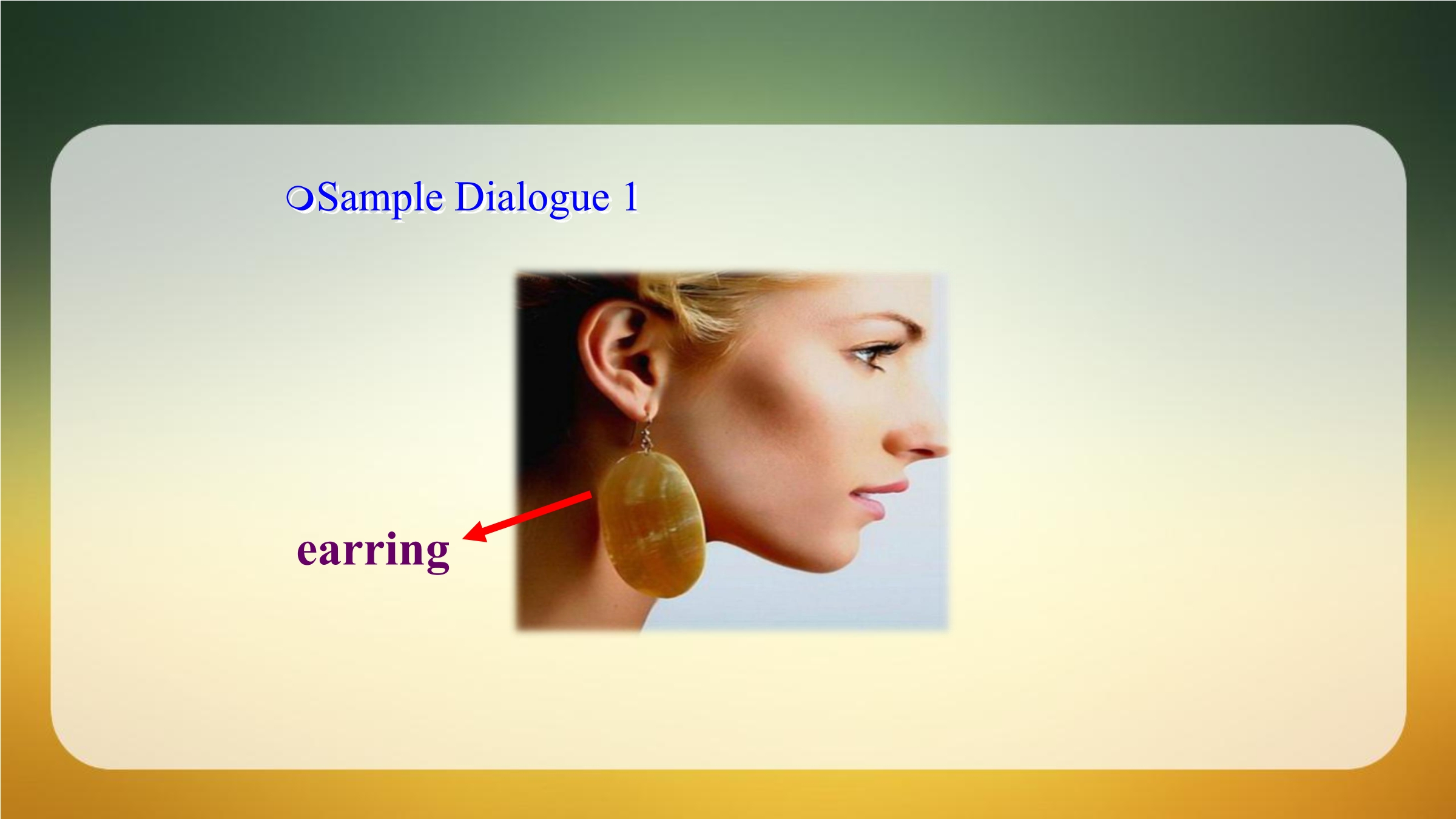 ❍Sample Dialogue 1

earring